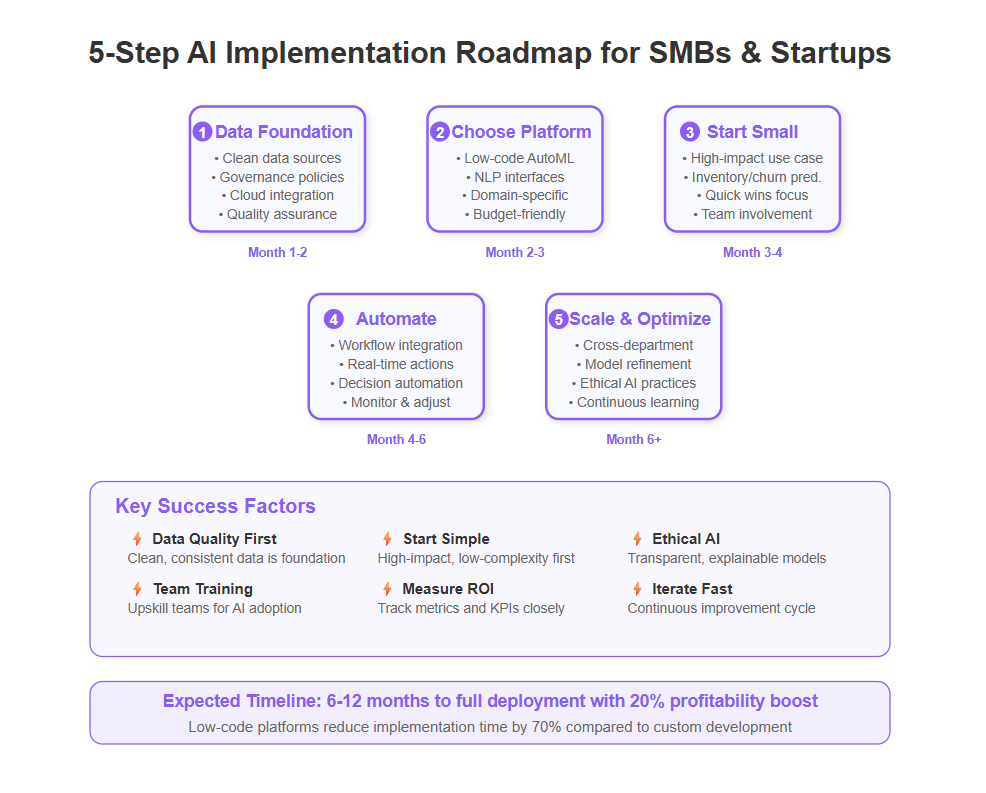 5-Step AI Implementation Roadmap for SMBs & Startups

1 Data Foundation
• Clean data sources
• Governance policies
• Cloud integration
• Quality assurance

Month 1-2

2 Choose Platform
• Low-code AutoML
• NLP interfaces
• Domain-specific
• Budget-friendly

Month 2-3

3 Start Small
• High-impact use case
• Inventory/churn pred.
• Quick wins focus
• Team involvement

Month 3-4

4 Automate
• Workflow integration
• Real-time actions
• Decision automation
• Monitor & adjust

Month 4-6

5 Scale & Optimize
• Cross-department
• Model refinement
• Ethical AI practices
• Continuous learning

Month 6+

Key Success Factors

Data Quality First
Clean, consistent data is foundation

Start Simple
High-impact, low-complexity first

Ethical AI
Transparent, explainable models

Team Training
Upskill teams for AI adoption

Measure ROI
Track metrics and KPIs closely

Iterate Fast
Continuous improvement cycle

Expected Timeline: 6-12 months to full deployment with 20% profitability boost
Low-code platforms reduce implementation time by 70% compared to custom development